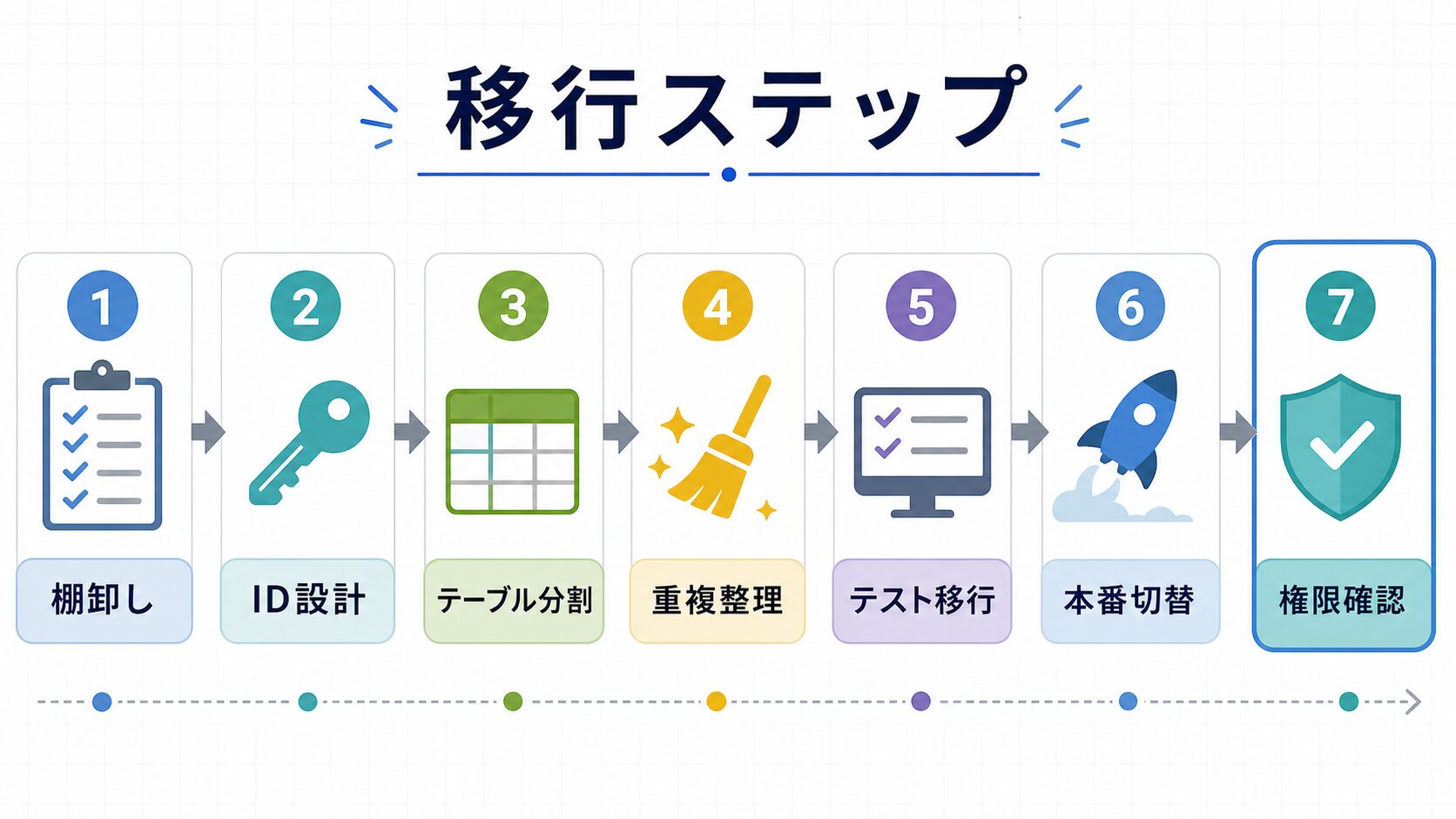 移行ステップ

1
棚卸し

2
ID設計

3
テーブル分割

4
重複整理

5
テスト移行

6
本番切替

7
権限確認